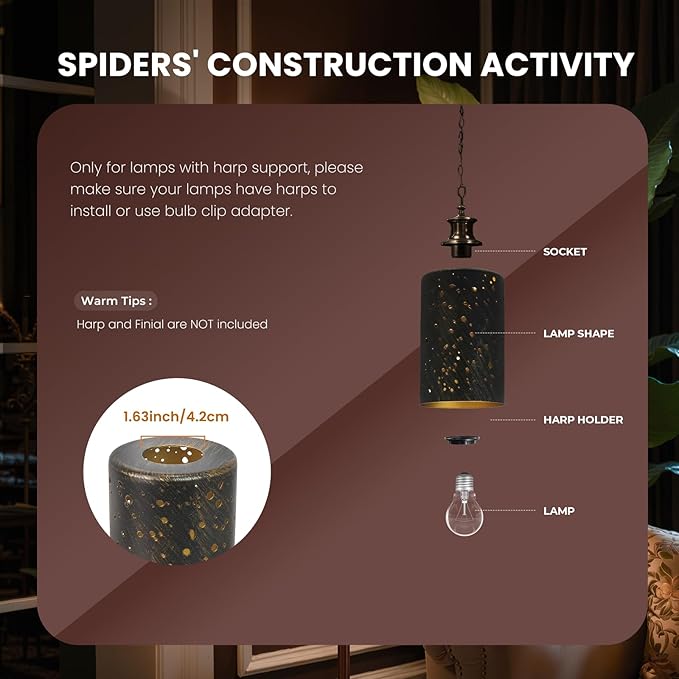 SPIDERS' CONSTRUCTION ACTIVITY

Only for lamps with harp support, please make sure your lamps have harps to install or use bulb clip adapter.

Warm Tips :

Harp and Finial are NOT included

1.63inch/4.2cm

SOCKET

LAMP SHAPE

HARP HOLDER

LAMP